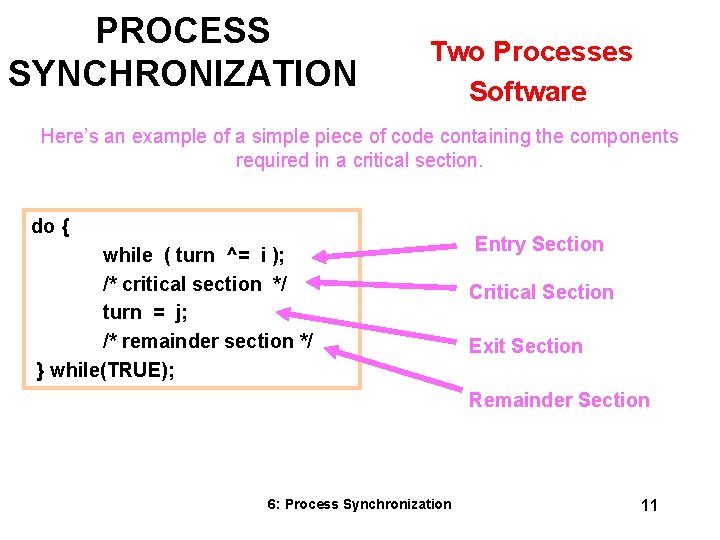 PROCESS SYNCHRONIZATION

Two Processes Software

Here's an example of a simple piece of code containing the components required in a critical section.

do {
while ( turn ^= i );
/* critical section */
turn = j;
/* remainder section */
} while(TRUE);

Entry Section

Critical Section

Exit Section

Remainder Section

6: Process Synchronization

11